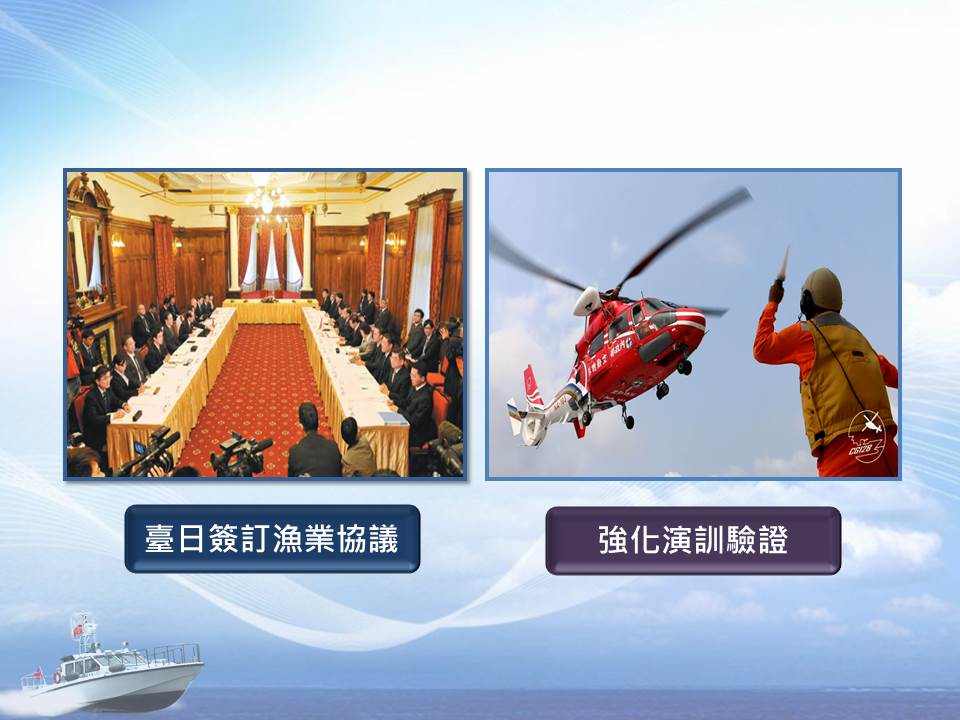 臺日簽訂漁業協議

強化演訓驗證